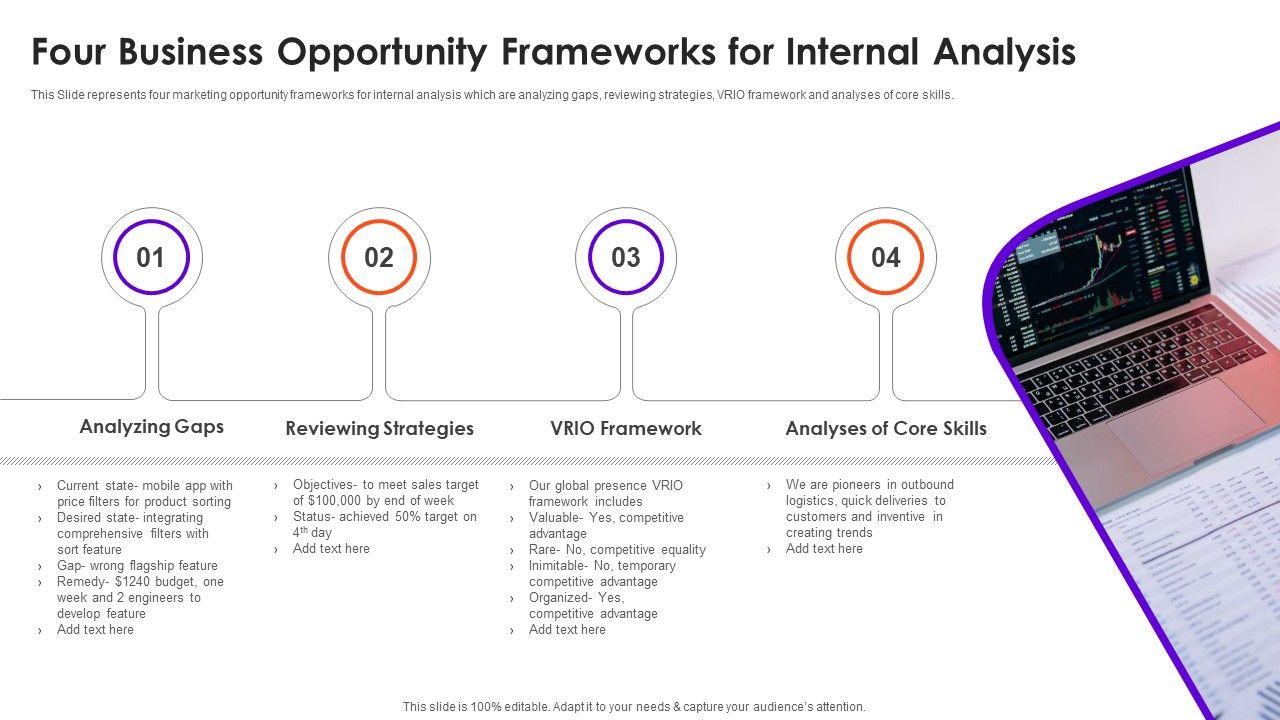 Four Business Opportunity Frameworks for Internal Analysis

This Slide represents four marketing opportunity frameworks for internal analysis which are analyzing gaps, reviewing strategies, VRIO framework and analyses of core skills.

01

02

03

04

Analyzing Gaps

› Current state- mobile app with price filters for product sorting
› Desired state- integrating comprehensive filters with sort feature
› Gap- wrong flagship feature
› Remedy- $1240 budget, one week and 2 engineers to develop feature
› Add text here

Reviewing Strategies

› Objectives- to meet sales target of $100,000 by end of week
› Status- achieved 50% target on 4$^{th}$ day
› Add text here

VRIO Framework

› Our global presence VRIO framework includes
› Valuable- Yes, competitive advantage
› Rare- No, competitive equality
› Inimitable- No, temporary competitive advantage
› Organized- Yes, competitive advantage
› Add text here

Analyses of Core Skills

› We are pioneers in outbound logistics, quick deliveries to customers and inventive in creating trends
› Add text here

This slide is 100% editable. Adapt it to your needs & capture your audience's attention.